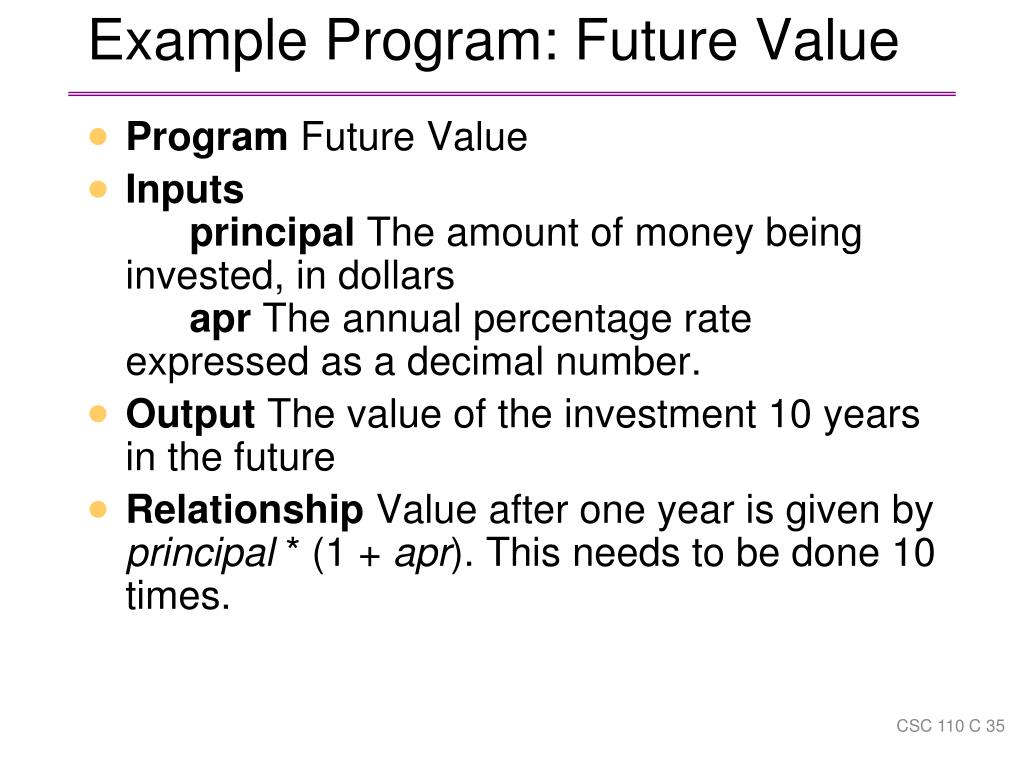 Example Program: Future Value

- Program Future Value
- Inputs
principal The amount of money being invested, in dollars
apr The annual percentage rate expressed as a decimal number.
- Output The value of the investment 10 years in the future
- Relationship Value after one year is given by principal * (1 + apr). This needs to be done 10 times.

CSC 110 C 35